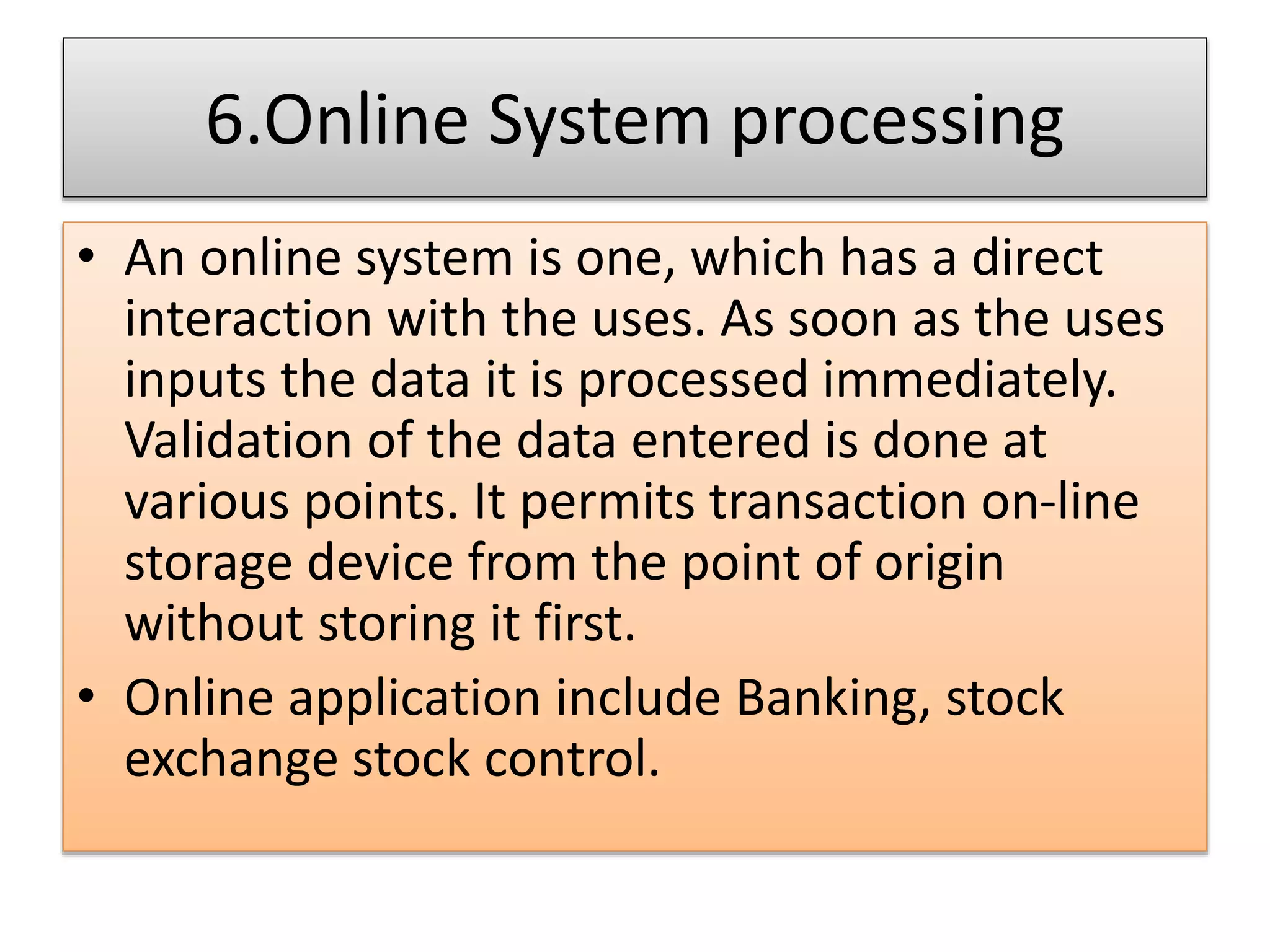 6.Online System processing

• An online system is one, which has a direct interaction with the uses. As soon as the uses inputs the data it is processed immediately. Validation of the data entered is done at various points. It permits transaction on-line storage device from the point of origin without storing it first.

• Online application include Banking, stock exchange stock control.